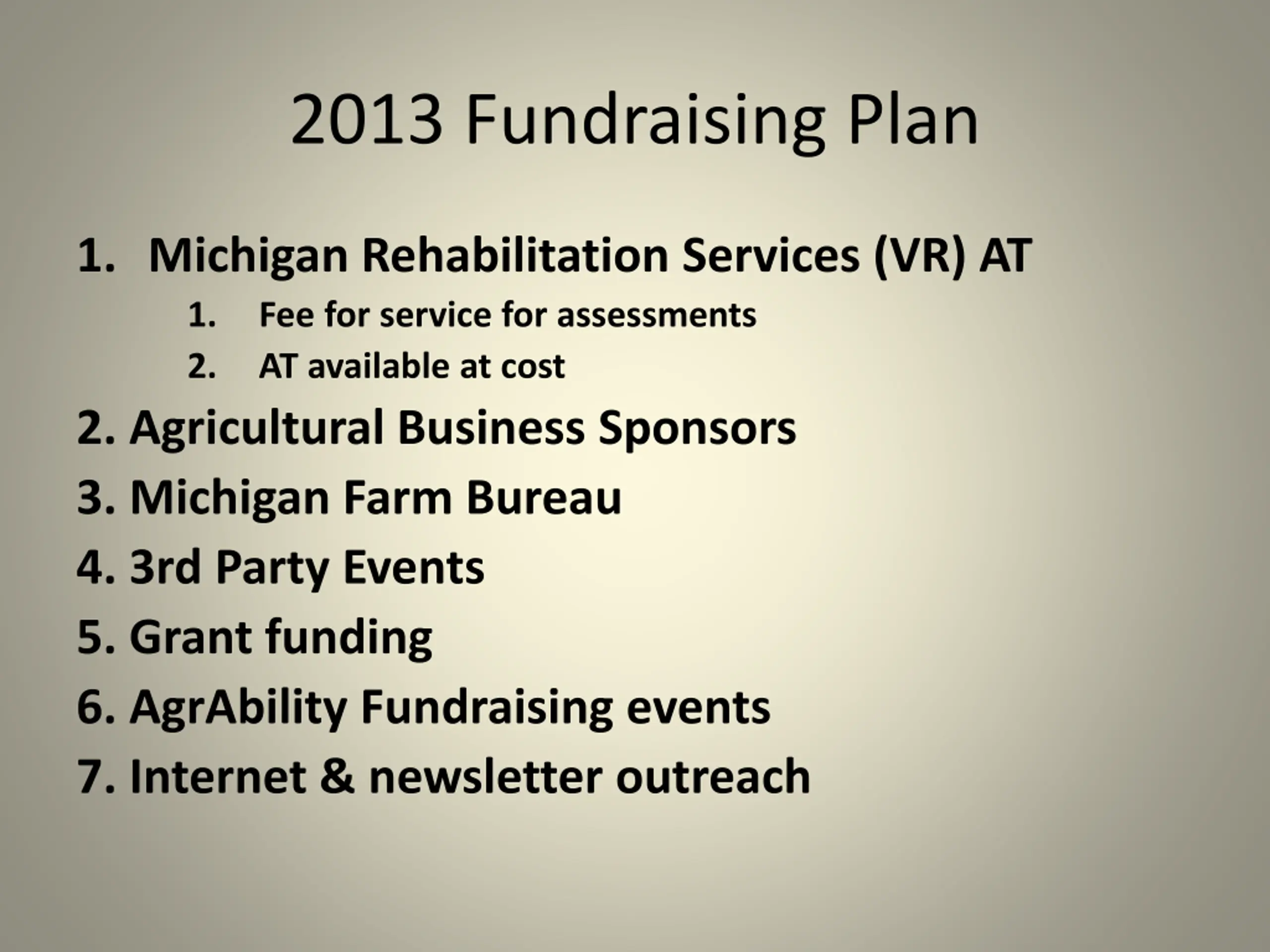 2013 Fundraising Plan

1. Michigan Rehabilitation Services (VR) AT
1. Fee for service for assessments
2. AT available at cost
2. Agricultural Business Sponsors
3. Michigan Farm Bureau
4. 3rd Party Events
5. Grant funding
6. AgrAbility Fundraising events
7. Internet & newsletter outreach